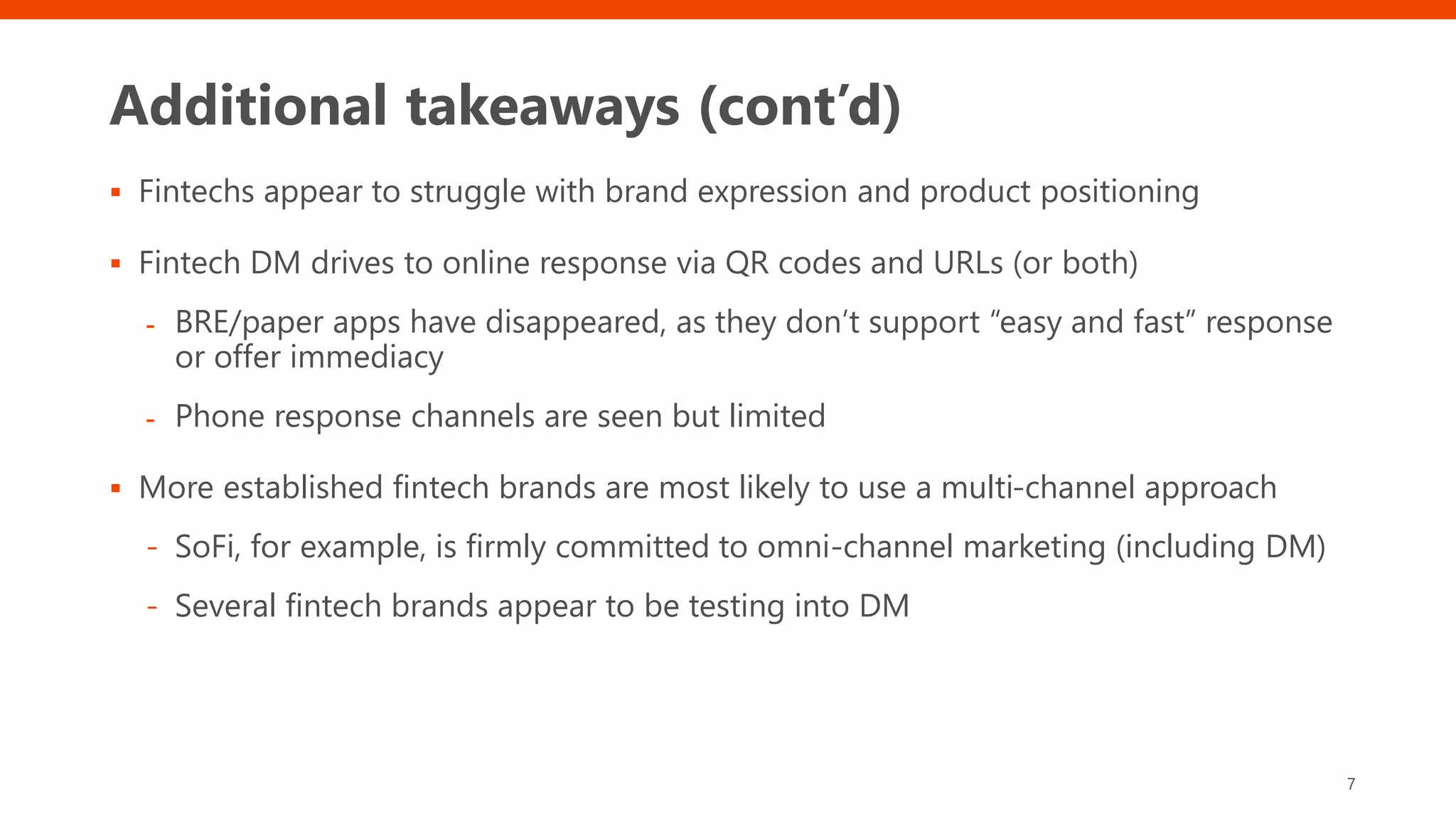 Additional takeaways (cont’d)

▪ Fintechs appear to struggle with brand expression and product positioning

▪ Fintech DM drives to online response via QR codes and URLs (or both)

- BRE/paper apps have disappeared, as they don’t support “easy and fast” response or offer immediacy

- Phone response channels are seen but limited

▪ More established fintech brands are most likely to use a multi-channel approach

- SoFi, for example, is firmly committed to omni-channel marketing (including DM)

- Several fintech brands appear to be testing into DM

7